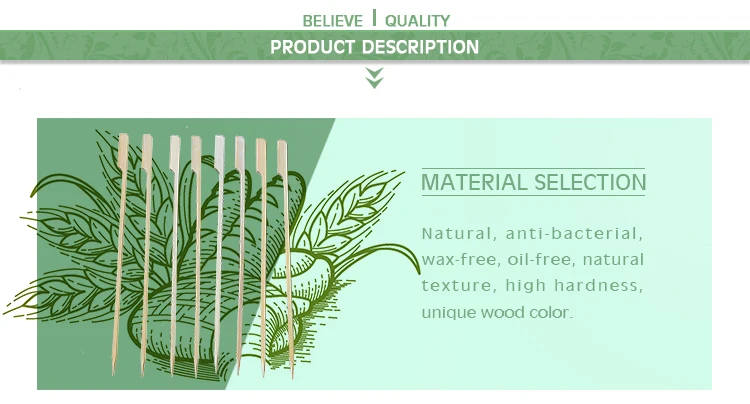 BELIEVE | QUALITY

PRODUCT DESCRIPTION

MATERIAL SELECTION

Natural, anti-bacterial, wax-free, oil-free, natural texture, high hardness, unique wood color.